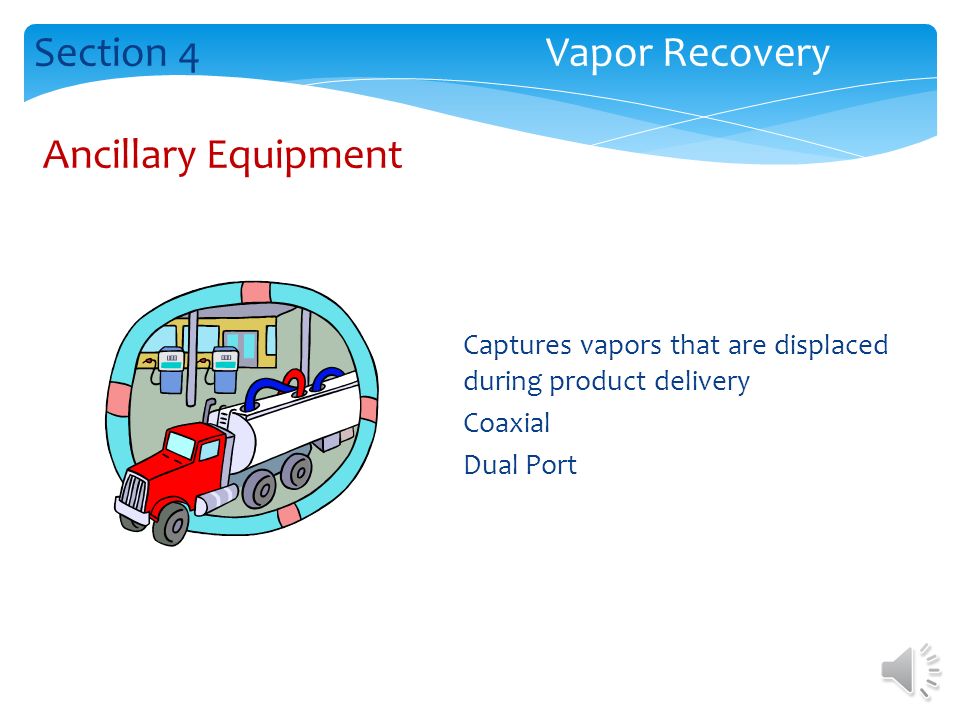 Section 4

Vapor Recovery

Ancillary Equipment

Captures vapors that are displaced during product delivery

Coaxial

Dual Port